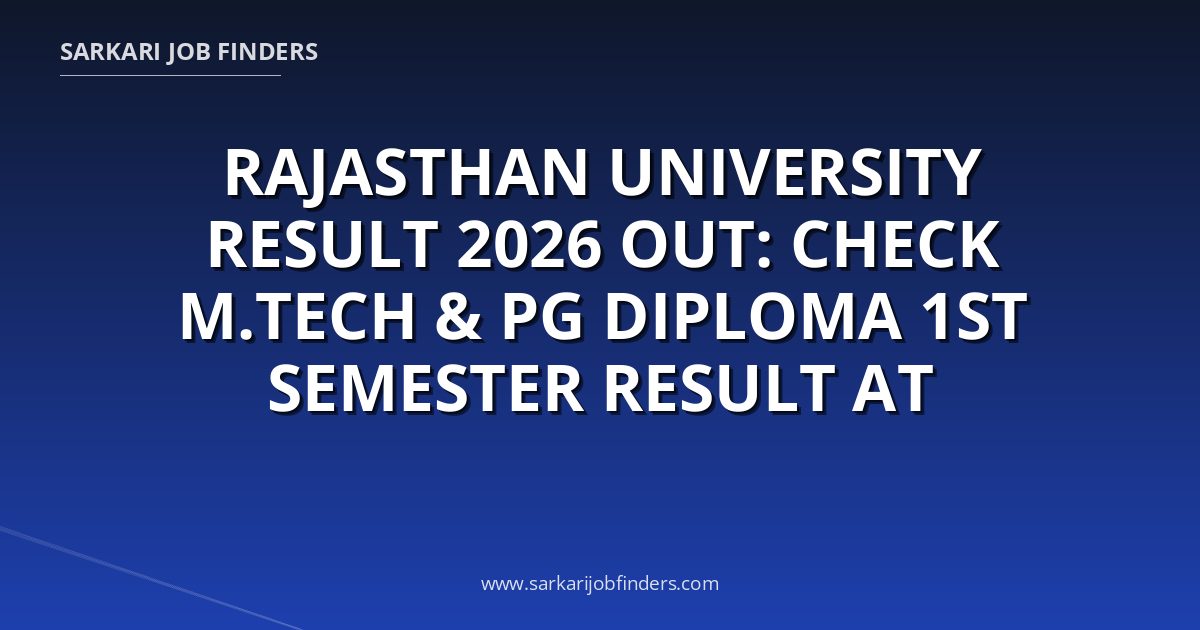 SARKARI JOB FINDERS

RAJASTHAN UNIVERSITY RESULT 2026 OUT: CHECK M.TECH & PG DIPLOMA 1ST SEMESTER RESULT AT

www.sarkarijobfinders.com